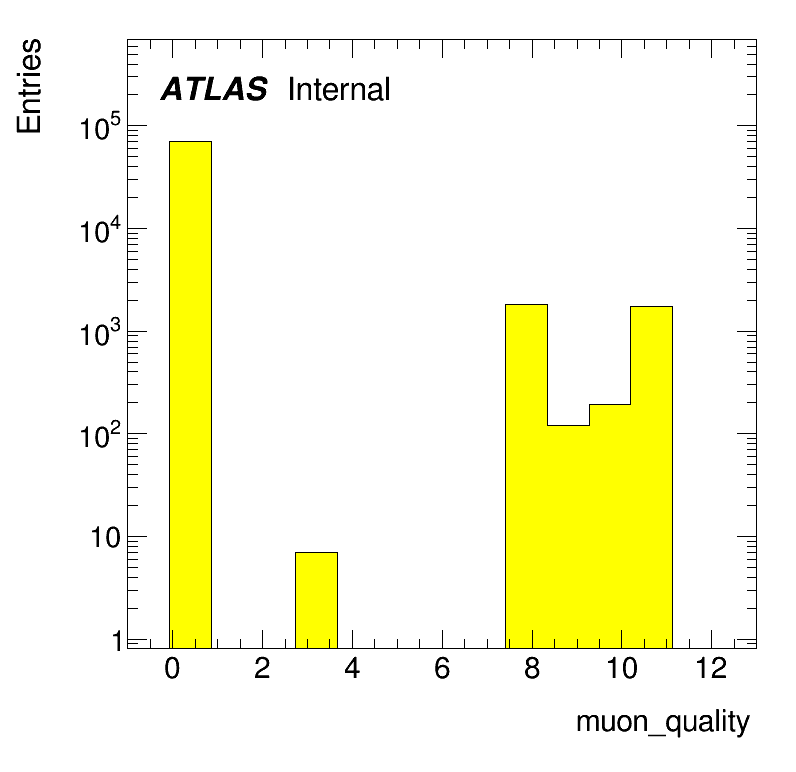 Entries

ATLAS Internal

$10^5$
$10^4$
$10^3$
$10^2$
10
1

0 2 4 6 8 10 12

muon_quality